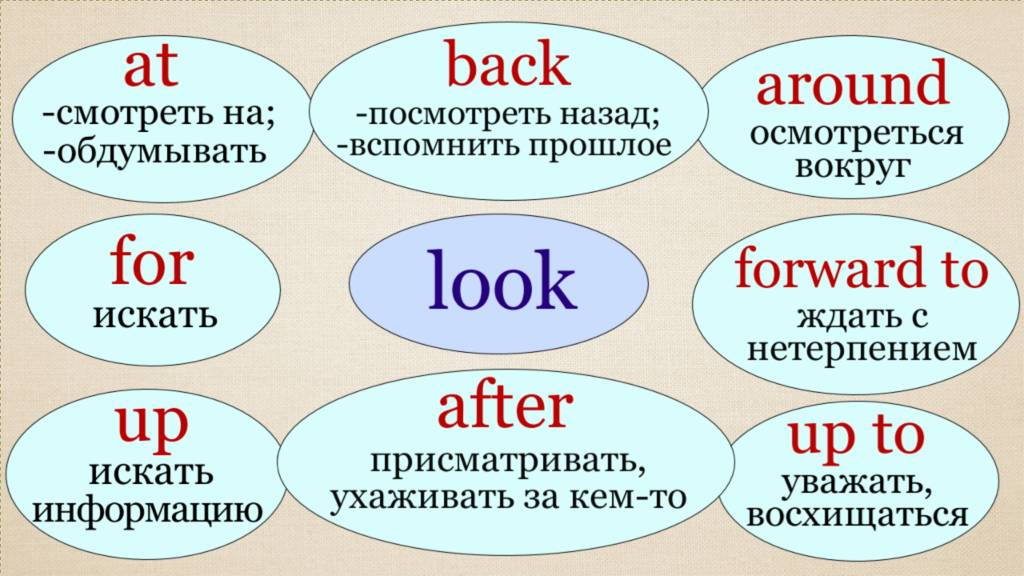 at
-смотреть на;
-обдумывать

back
-посмотреть назад;
-вспомнить прошлое

around
осмотреться
вокруг

for
искать

look

forward to
ждать с
нетерпением

up
искать
информацию

after
присматривать,
ухаживать за кем-то

up to
уважать,
восхищаться